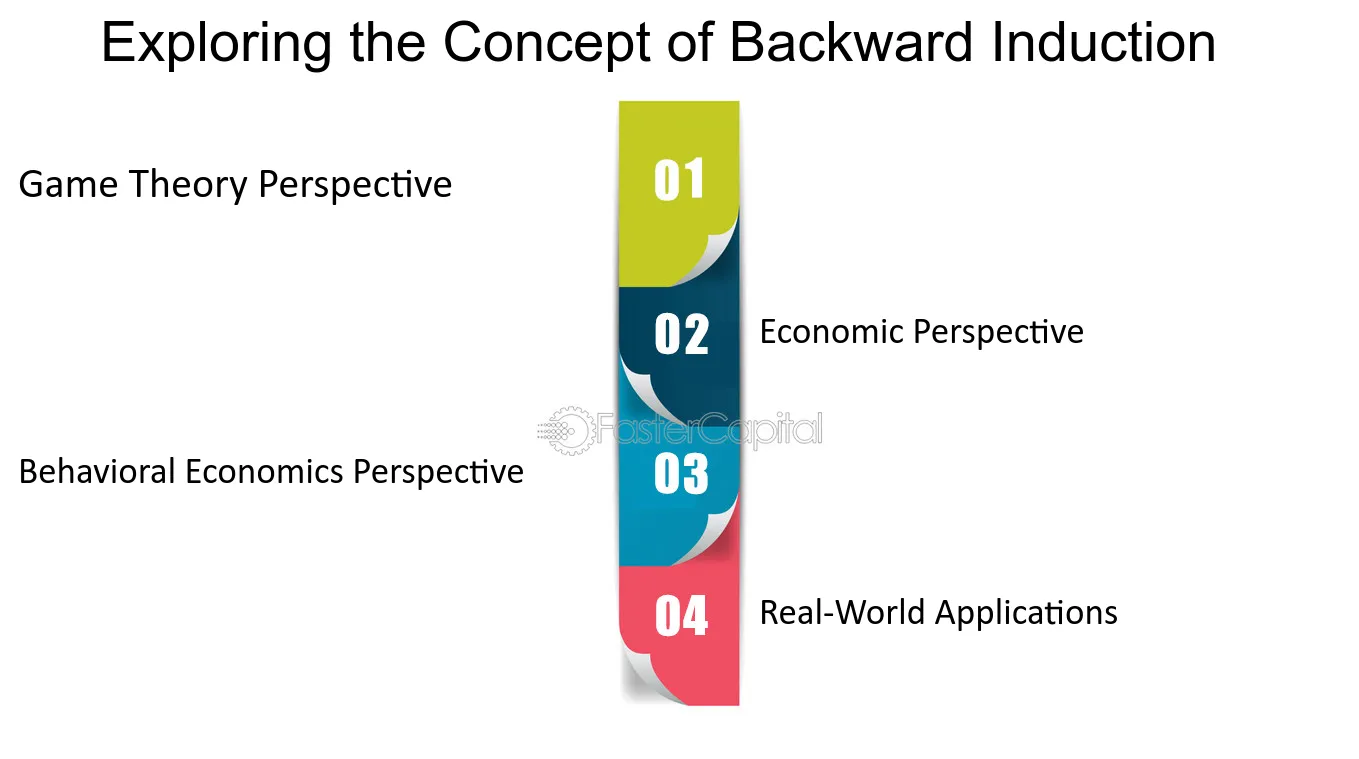 Exploring the Concept of Backward Induction

Game Theory Perspective

01

02

Economic Perspective

Behavioral Economics Perspective

03

04

Real-World Applications

FasterCapital